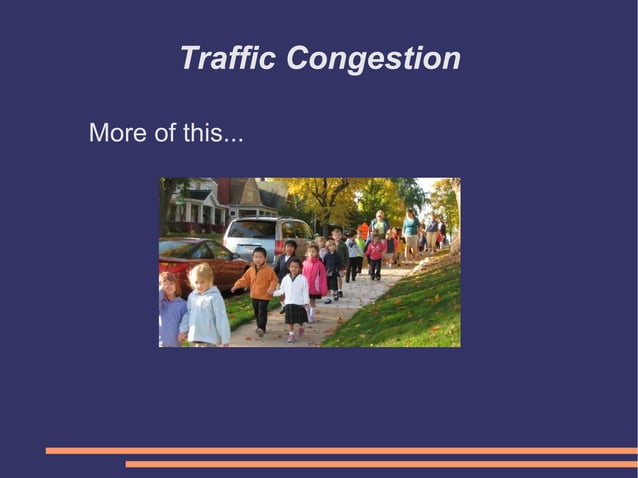 Traffic Congestion

More of this...